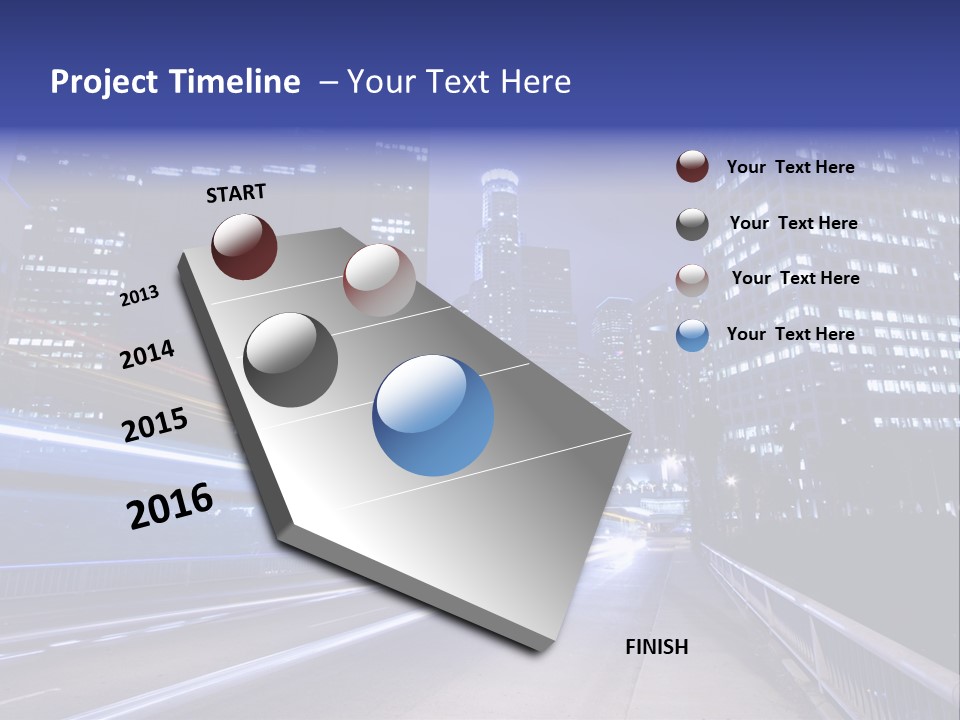 Project Timeline – Your Text Here

START

2013

2014

2015

2016

FINISH

Your Text Here

Your Text Here

Your Text Here

Your Text Here